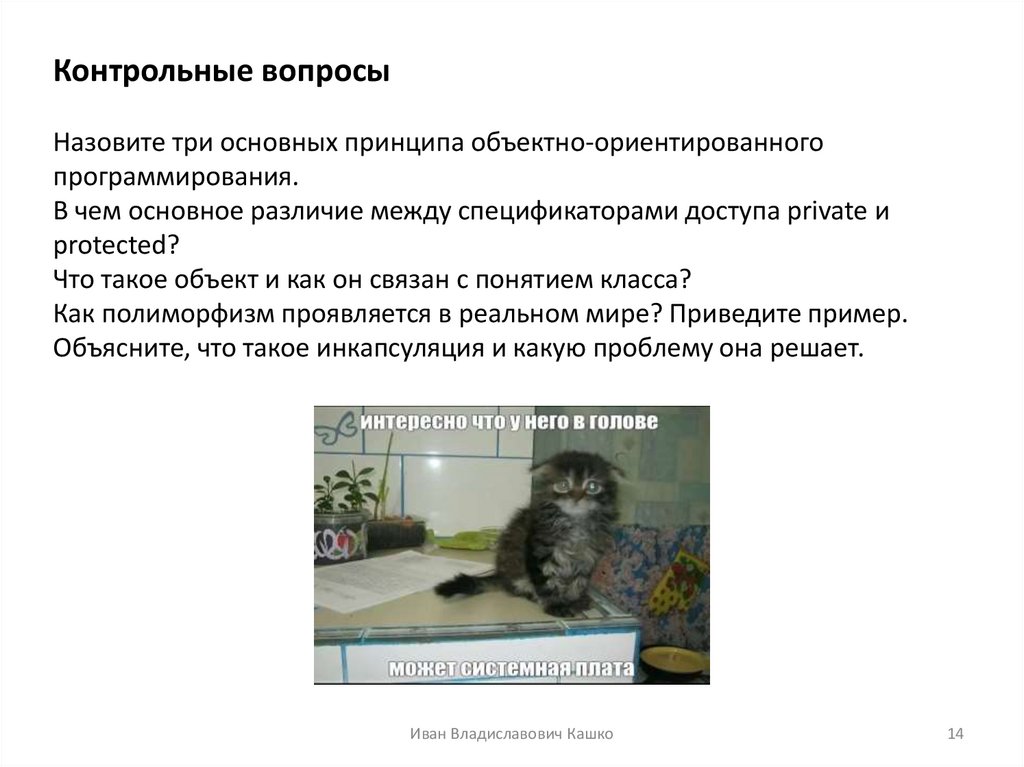 Контрольные вопросы

Назовите три основных принципа объектно-ориентированного программирования.
В чем основное различие между спецификаторами доступа private и protected?
Что такое объект и как он связан с понятием класса?
Как полиморфизм проявляется в реальном мире? Приведите пример.
Объясните, что такое инкапсуляция и какую проблему она решает.

интересно что у него в голове

может системная плата

Иван Владиславович Кашко

14